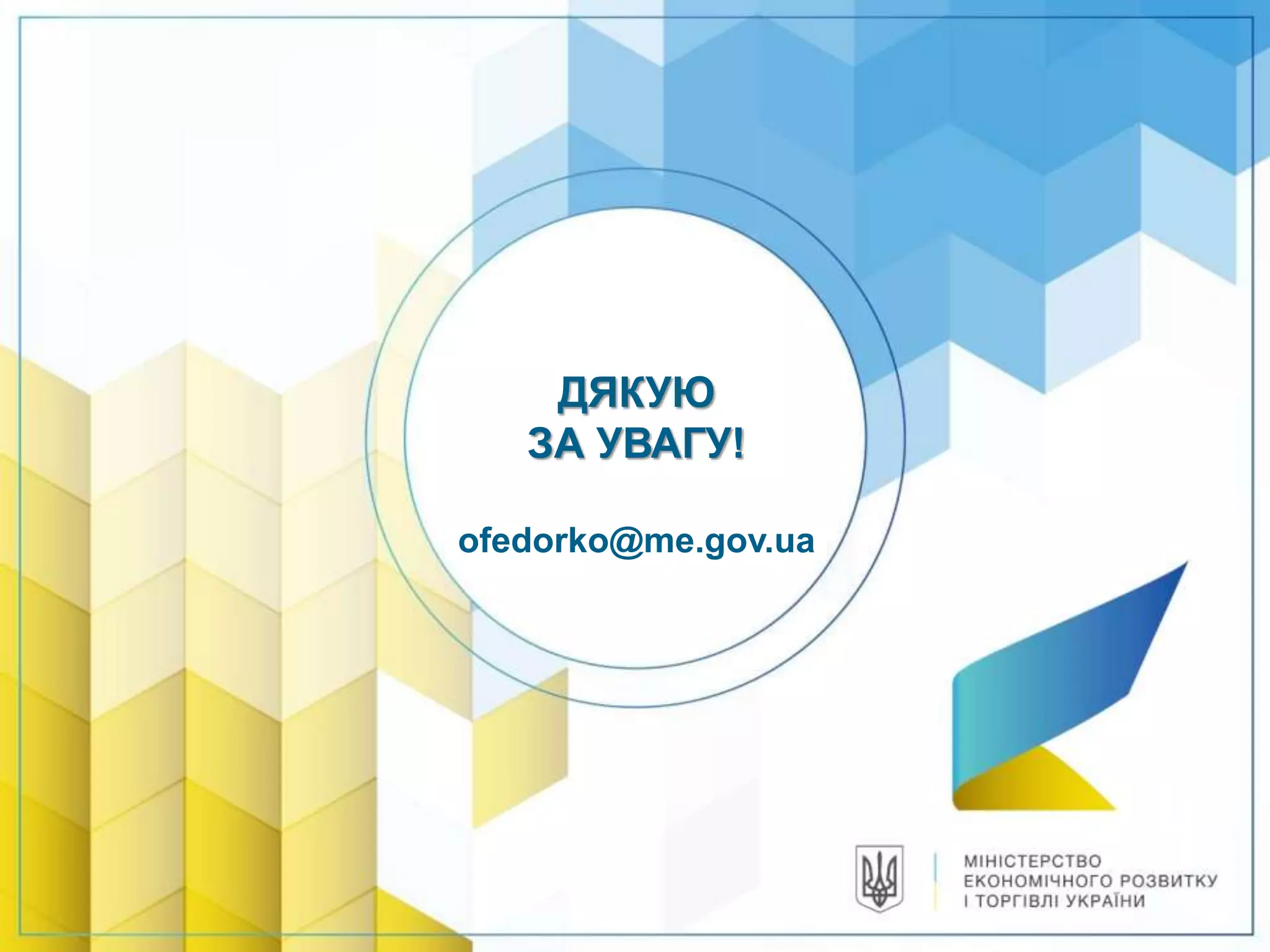 ДЯКУЮ
ЗА УВАГУ!

ofedorko@me.gov.ua

МІНІСТЕРСТВО
ЕКОНОМІЧНОГО РОЗВИТКУ
І ТОРГІВЛІ УКРАЇНИ